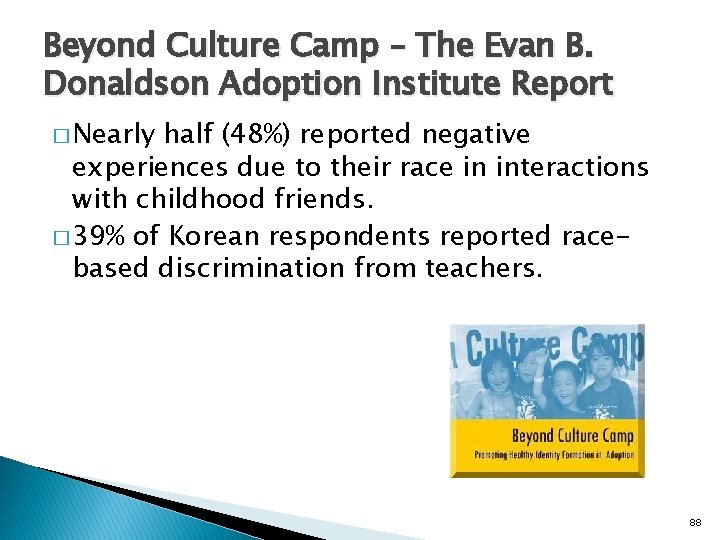 Beyond Culture Camp – The Evan B. Donaldson Adoption Institute Report

□ Nearly half (48%) reported negative experiences due to their race in interactions with childhood friends.

□ 39% of Korean respondents reported race-based discrimination from teachers.

Culture Camp

Beyond Culture Camp

Promoting Healthy Identity Formation in Adoption

88